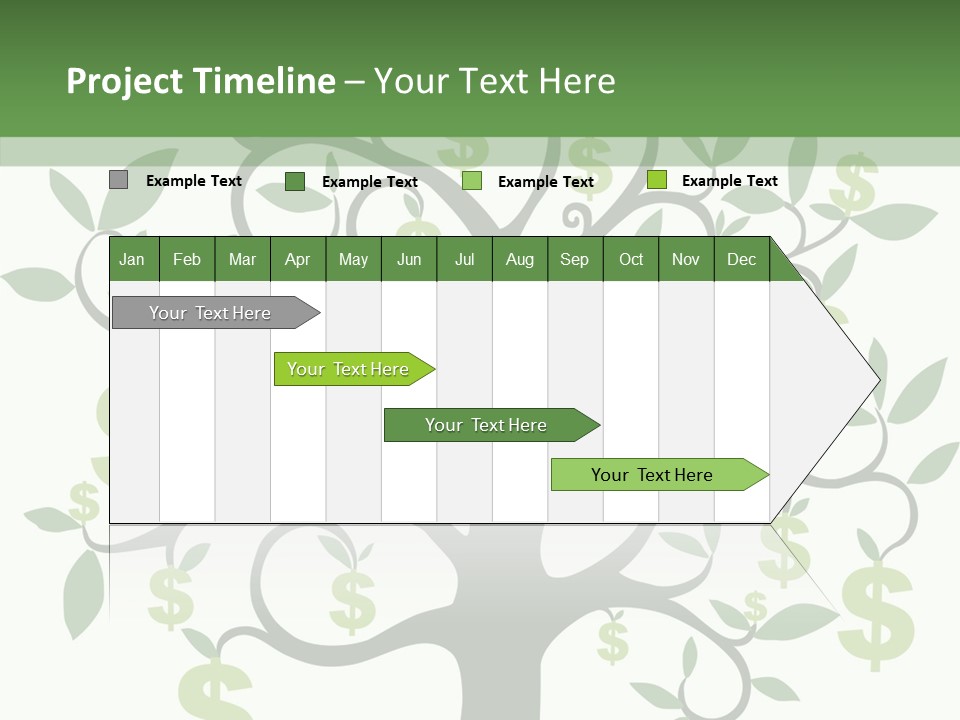 Project Timeline – Your Text Here

Example Text Example Text Example Text Example Text

| Jan | Feb | Mar | Apr | May | Jun | Jul | Aug | Sep | Oct | Nov | Dec |
|---|---|---|---|---|---|---|---|---|---|---|---|

Your Text Here

Your Text Here

Your Text Here

Your Text Here